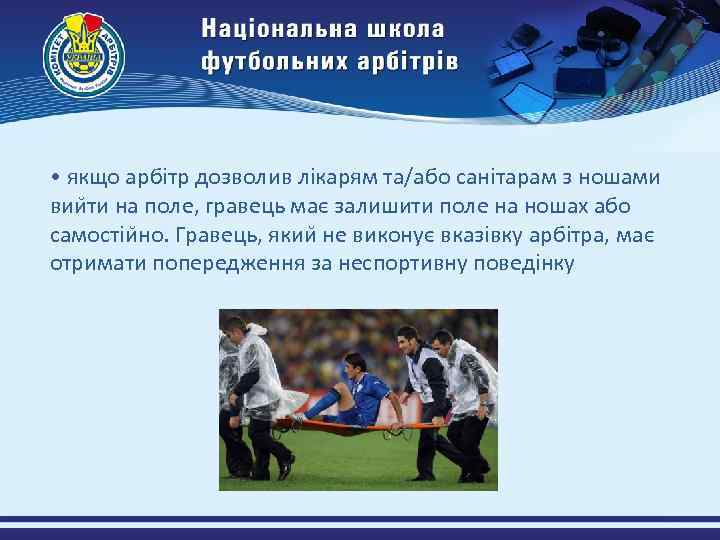 КОМІТЕТ АРБІТРІВ

Національна школа футбольних арбітрів

• якщо арбітр дозволив лікарям та/або санітарам з ношами вийти на поле, гравець має залишити поле на ношах або самостійно. Гравець, який не виконує вказівку арбітра, має отримати попередження за неспортивну поведінку